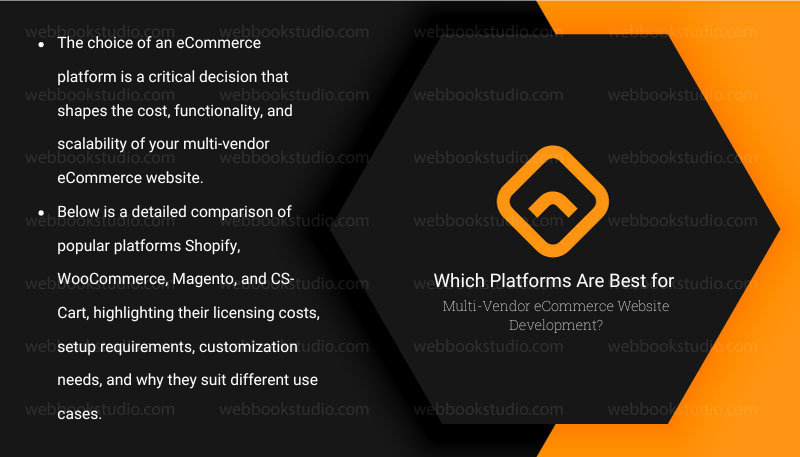 - The choice of an eCommerce platform is a critical decision that shapes the cost, functionality, and scalability of your multi-vendor eCommerce website.
- Below is a detailed comparison of popular platforms Shopify, WooCommerce, Magento, and CS-Cart, highlighting their licensing costs, setup requirements, customization needs, and why they suit different use cases.

Which Platforms Are Best for

Multi-Vendor eCommerce Website Development?

webbookstudio.com